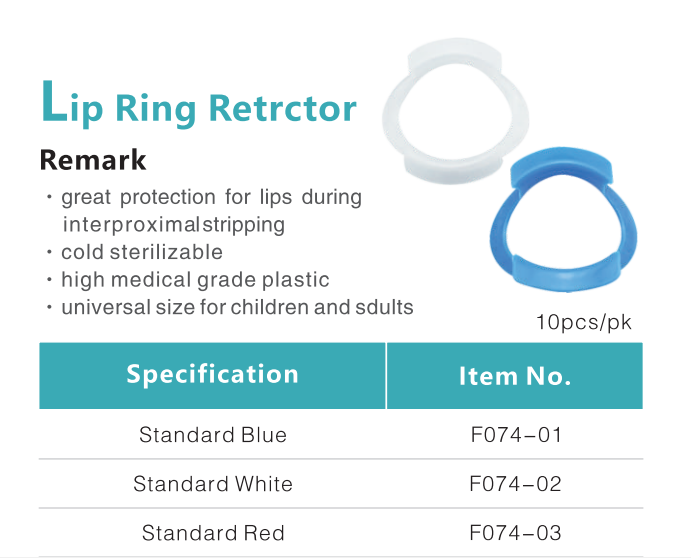 Lip Ring Retrctor

Remark

· great protection for lips during interproximalstripping
· cold sterilizable
· high medical grade plastic
· universal size for children and sdults

10pcs/pk

| Specification | Item No. |
|---|---|
| Standard Blue | F074-01 |
| Standard White | F074-02 |
| Standard Red | F074-03 |